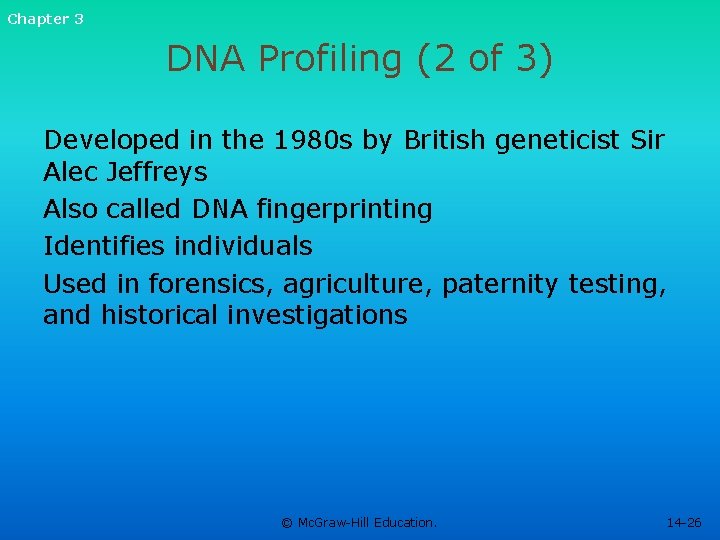 Chapter 3

DNA Profiling (2 of 3)

Developed in the 1980s by British geneticist Sir Alec Jeffreys

Also called DNA fingerprinting

Identifies individuals

Used in forensics, agriculture, paternity testing, and historical investigations

© McGraw-Hill Education.

14-26